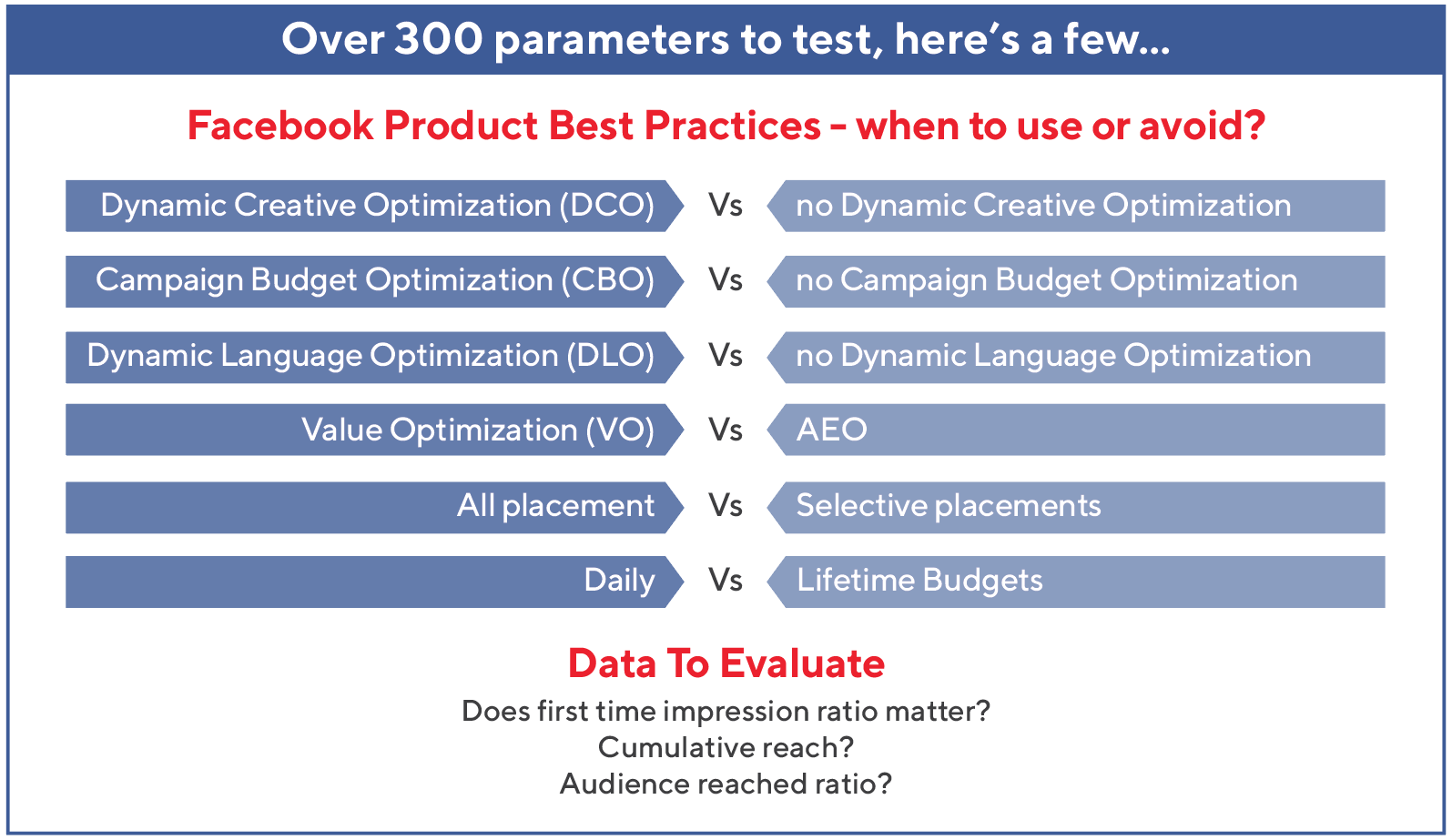 Over 300 parameters to test, here's a few...

Facebook Product Best Practices – when to use or avoid?

Dynamic Creative Optimization (DCO) Vs no Dynamic Creative Optimization

Campaign Budget Optimization (CBO) Vs no Campaign Budget Optimization

Dynamic Language Optimization (DLO) Vs no Dynamic Language Optimization

Value Optimization (VO) Vs AEO

All placement Vs Selective placements

Daily Vs Lifetime Budgets

Data To Evaluate

Does first time impression ratio matter?
Cumulative reach?
Audience reached ratio?